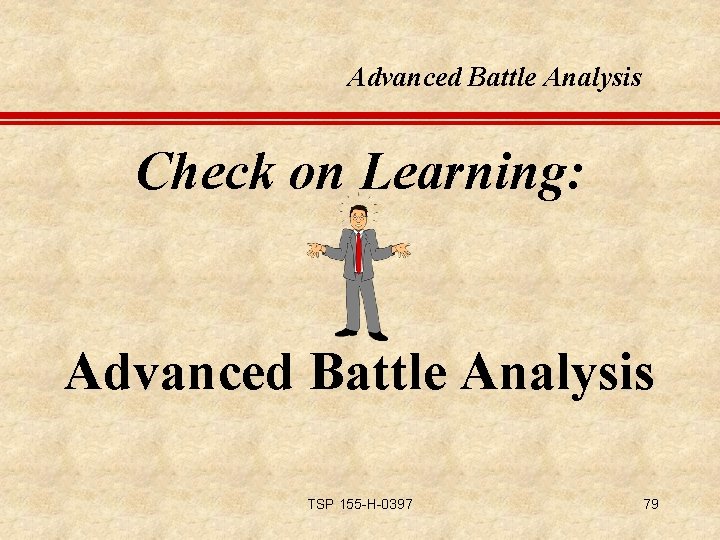 Advanced Battle Analysis

Check on Learning:

Advanced Battle Analysis

TSP 155-H-0397

79